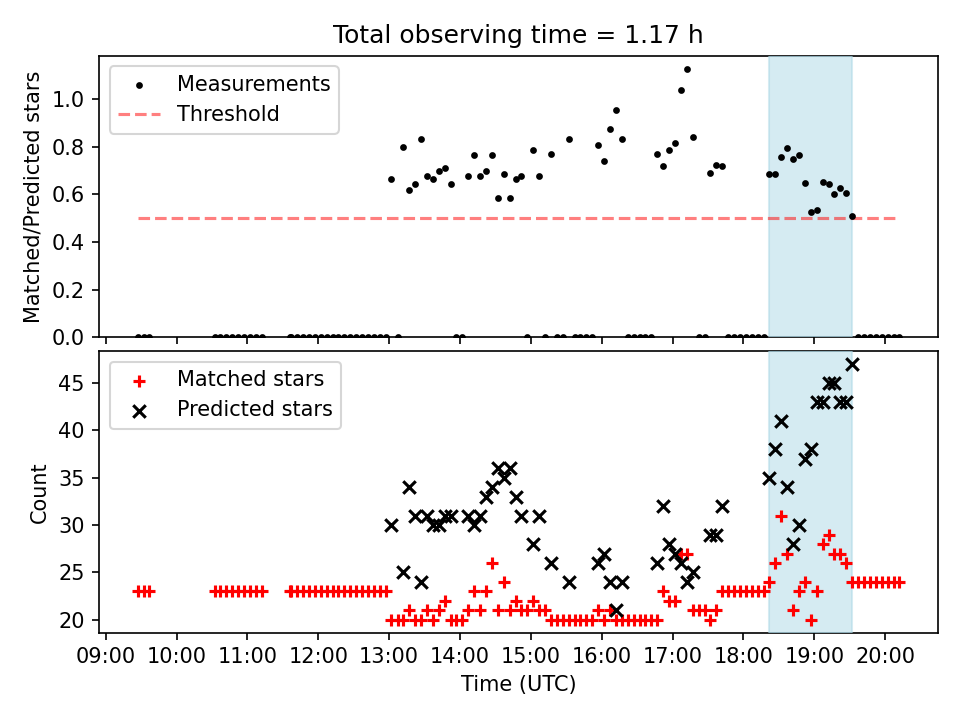 Total observing time = 1.17 h

Measurements
Threshold

Matched/Predicted stars

1.0
0.8
0.6
0.4
0.2
0.0

Matched stars
Predicted stars

Count

45
40
35
30
25
20

09:00 10:00 11:00 12:00 13:00 14:00 15:00 16:00 17:00 18:00 19:00 20:00
Time (UTC)